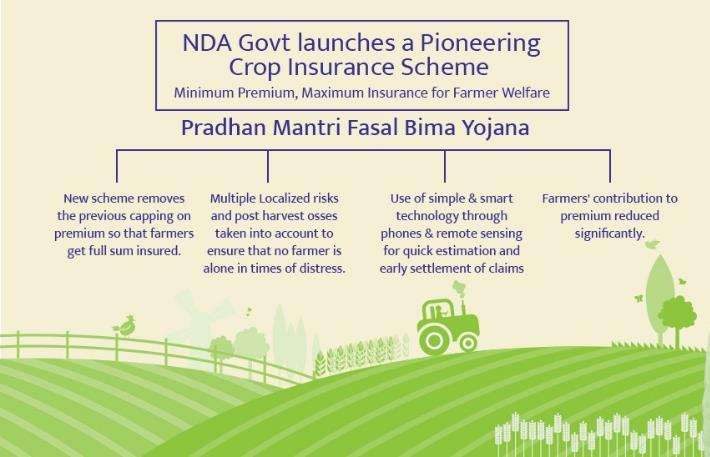 NDA Govt launches a Pioneering Crop Insurance Scheme

Minimum Premium, Maximum Insurance for Farmer Welfare

Pradhan Mantri Fasal Bima Yojana

New scheme removes the previous capping on premium so that farmers get full sum insured.

Multiple Localized risks and post harvest osses taken into account to ensure that no farmer is alone in times of distress.

Use of simple & smart technology through phones & remote sensing for quick estimation and early settlement of claims

Farmers' contribution to premium reduced significantly.